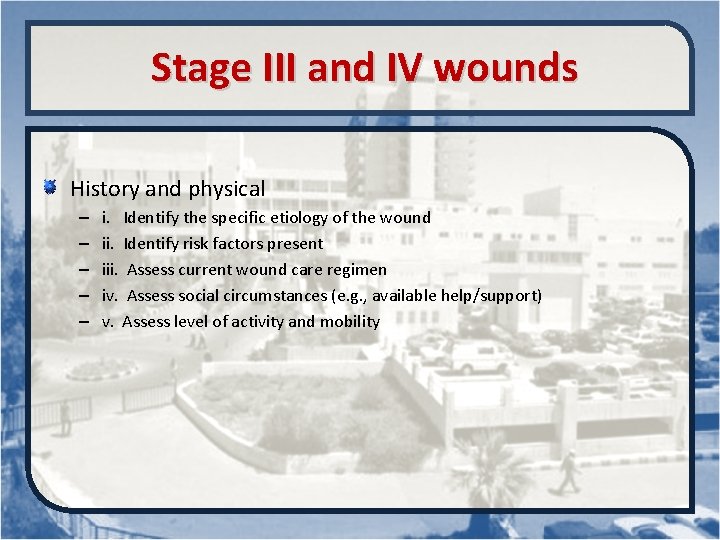 Stage III and IV wounds

History and physical
– i. Identify the specific etiology of the wound
– ii. Identify risk factors present
– iii. Assess current wound care regimen
– iv. Assess social circumstances (e.g., available help/support)
– v. Assess level of activity and mobility